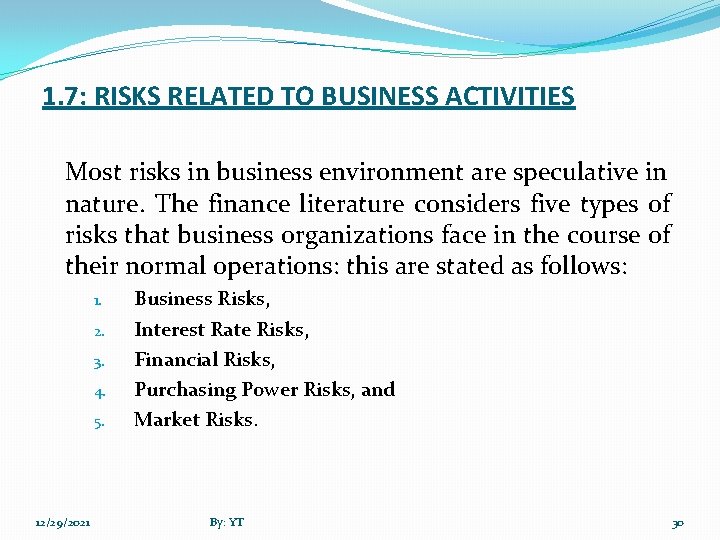 1.7: RISKS RELATED TO BUSINESS ACTIVITIES

Most risks in business environment are speculative in nature. The finance literature considers five types of risks that business organizations face in the course of their normal operations: this are stated as follows:

1. Business Risks,
2. Interest Rate Risks,
3. Financial Risks,
4. Purchasing Power Risks, and
5. Market Risks.

12/29/2021 By: YT 30